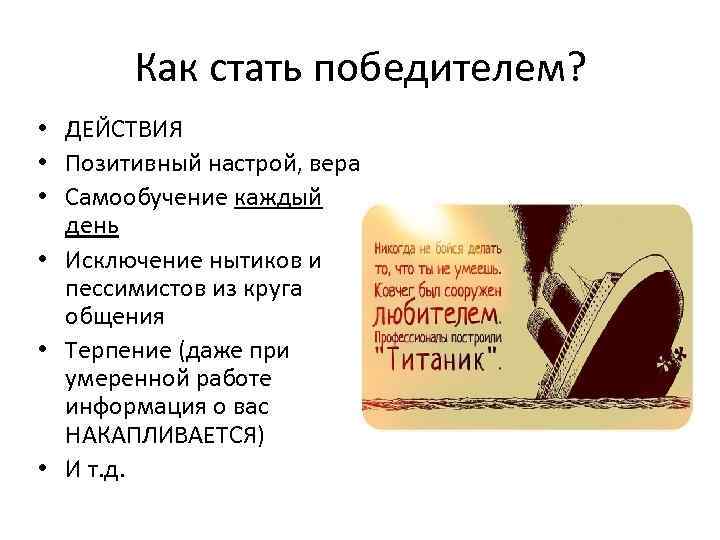 Как стать победителем?

• ДЕЙСТВИЯ
• Позитивный настрой, вера
• Самообучение каждый день
• Исключение нытиков и пессимистов из круга общения
• Терпение (даже при умеренной работе информация о вас НАКАПЛИВАЕТСЯ)
• И т.д.

Никогда не бойся делать то, что ты не умеешь. Ковчег был сооружен любителем. Профессионалы построили "Титаник".